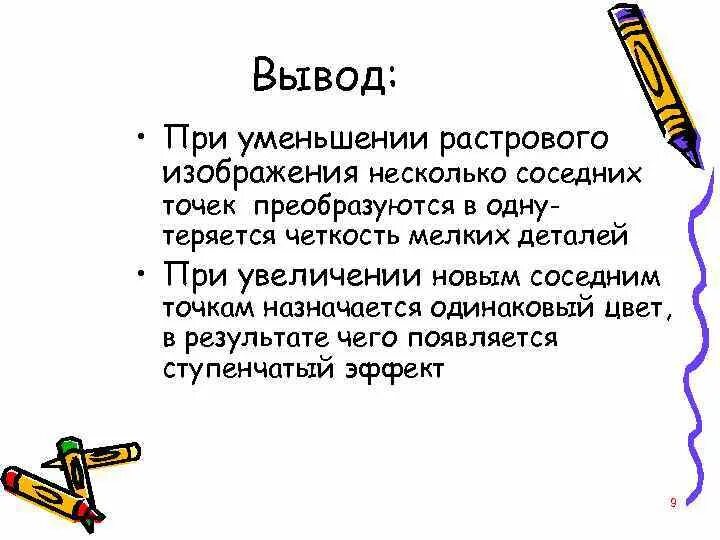 Вывод:

• При уменьшении растрового изображения несколько соседних точек преобразуются в одну- теряется четкость мелких деталей

• При увеличении новым соседним точкам назначается одинаковый цвет, в результате чего появляется ступенчатый эффект

9